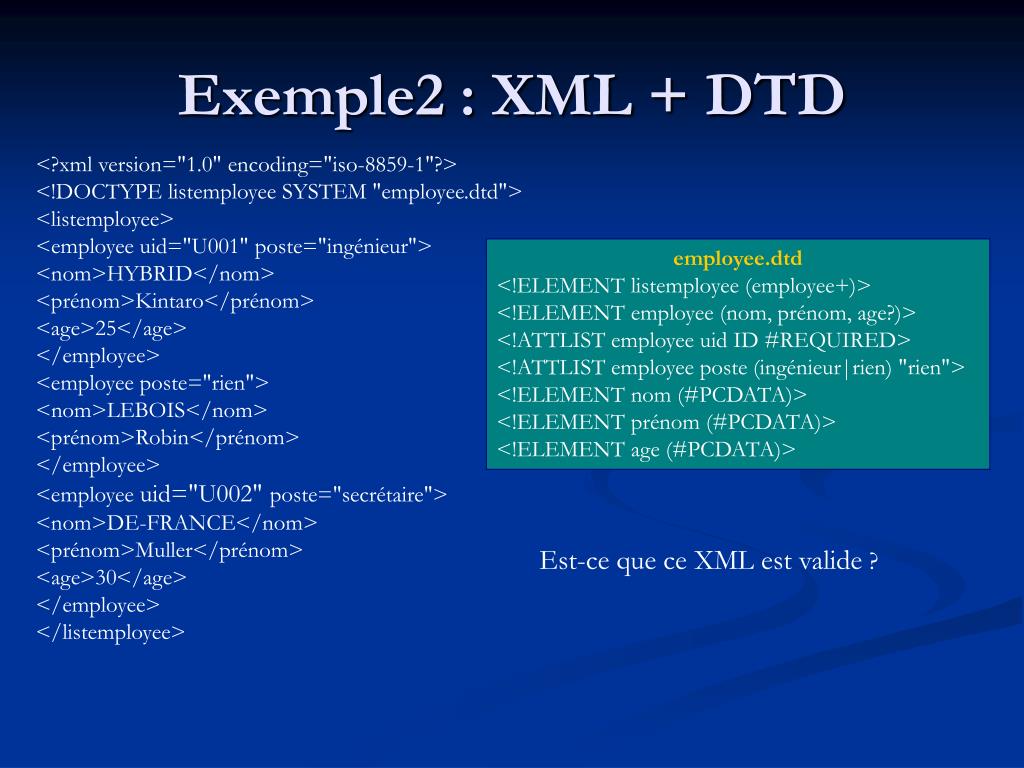 Exemple2 : XML + DTD

<?xml version="1.0" encoding="iso-8859-1"?>
<!DOCTYPE listemployee SYSTEM "employee.dtd">
<listemployee>
<employee uid="U001" poste="ingénieur">
<nom>HYBRID</nom>
<prénom>Kintaro</prénom>
<age>25</age>
</employee>
<employee poste="rien">
<nom>LEBOIS</nom>
<prénom>Robin</prénom>
</employee>
<employee uid="U002" poste="secrétaire">
<nom>DE-FRANCE</nom>
<prénom>Muller</prénom>
<age>30</age>
</employee>
</listemployee>

employee.dtd
<!ELEMENT listemployee (employee+)>
<!ELEMENT employee (nom, prénom, age?)>
<!ATTLIST employee uid ID #REQUIRED>
<!ATTLIST employee poste (ingénieur|rien) "rien">
<!ELEMENT nom (#PCDATA)>
<!ELEMENT prénom (#PCDATA)>
<!ELEMENT age (#PCDATA)>

Est-ce que ce XML est valide ?